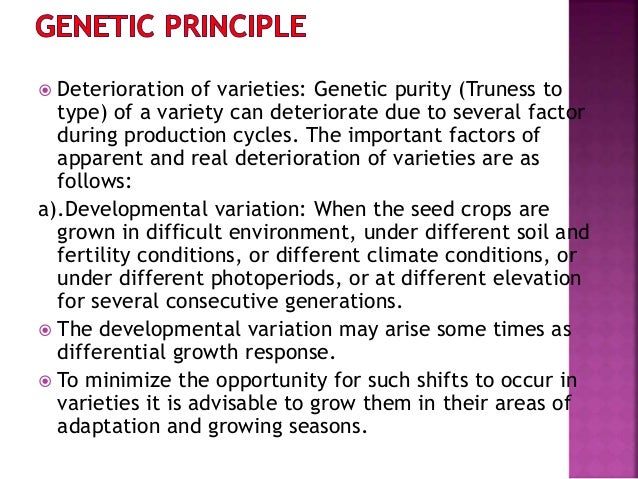 GENETIC PRINCIPLE

Deterioration of varieties: Genetic purity (Truness to type) of a variety can deteriorate due to several factor during production cycles. The important factors of apparent and real deterioration of varieties are as follows:

a).Developmental variation: When the seed crops are grown in difficult environment, under different soil and fertility conditions, or different climate conditions, or under different photoperiods, or at different elevation for several consecutive generations.

The developmental variation may arise some times as differential growth response.

To minimize the opportunity for such shifts to occur in varieties it is advisable to grow them in their areas of adaptation and growing seasons.